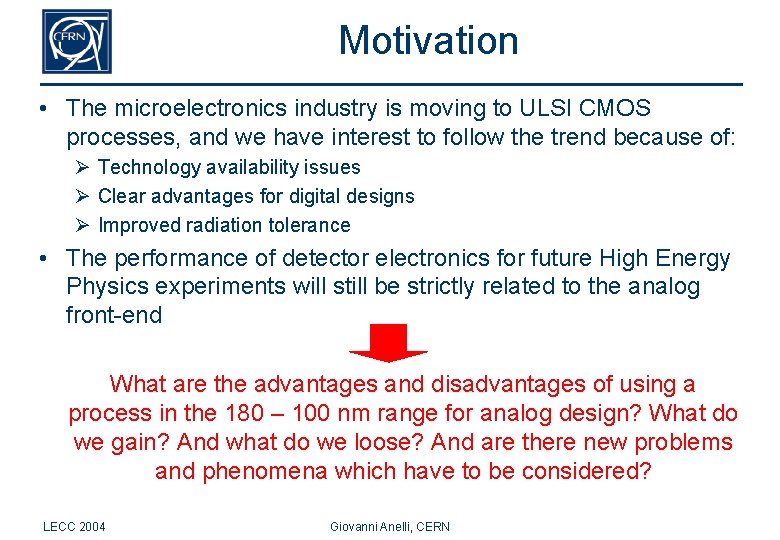 CERN

Motivation

• The microelectronics industry is moving to ULSI CMOS processes, and we have interest to follow the trend because of:
➢ Technology availability issues
➢ Clear advantages for digital designs
➢ Improved radiation tolerance
• The performance of detector electronics for future High Energy Physics experiments will still be strictly related to the analog front-end

What are the advantages and disadvantages of using a process in the 180 – 100 nm range for analog design? What do we gain? And what do we loose? And are there new problems and phenomena which have to be considered?

LECC 2004

Giovanni Anelli, CERN